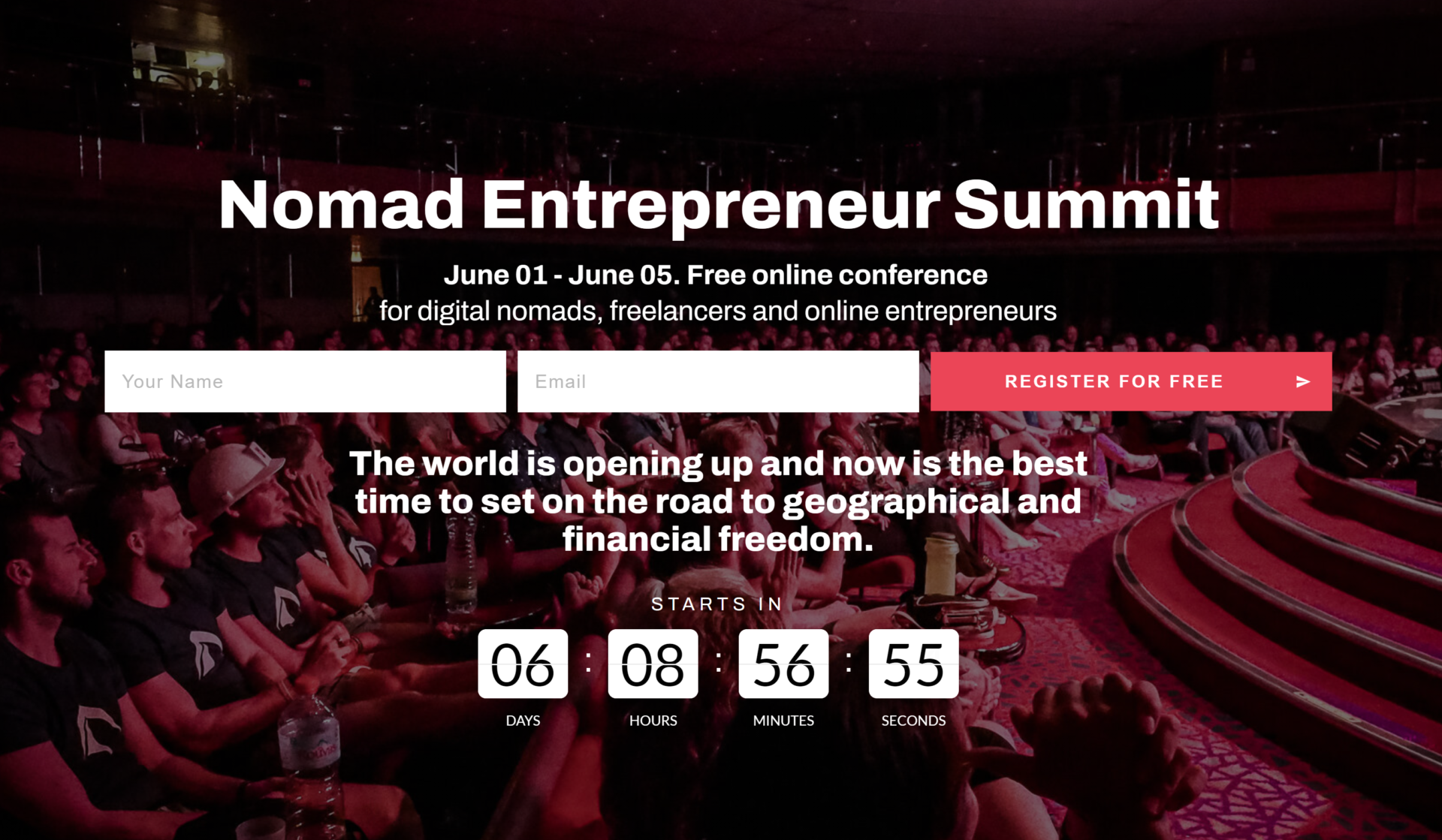 Nomad Entrepreneur Summit

June 01 - June 05. Free online conference
for digital nomads, freelancers and online entrepreneurs

Your Name

Email

REGISTER FOR FREE

The world is opening up and now is the best time to set on the road to geographical and financial freedom.

STARTS IN

06 : 08 : 56 : 55

DAYS HOURS MINUTES SECONDS